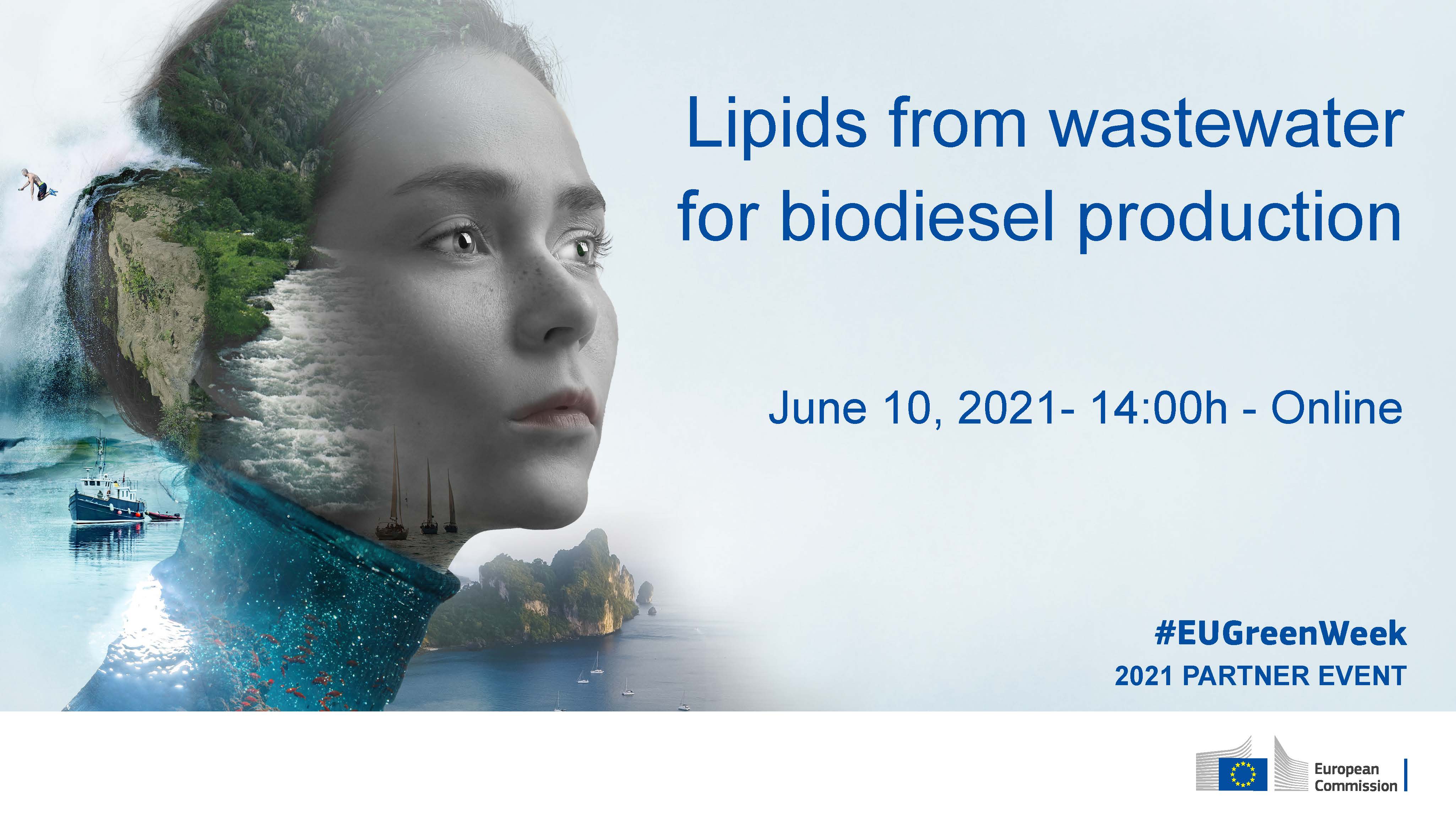 Lipids from wastewater for biodiesel production

June 10, 2021- 14:00h - Online

#EUGreenWeek
2021 PARTNER EVENT

European Commission